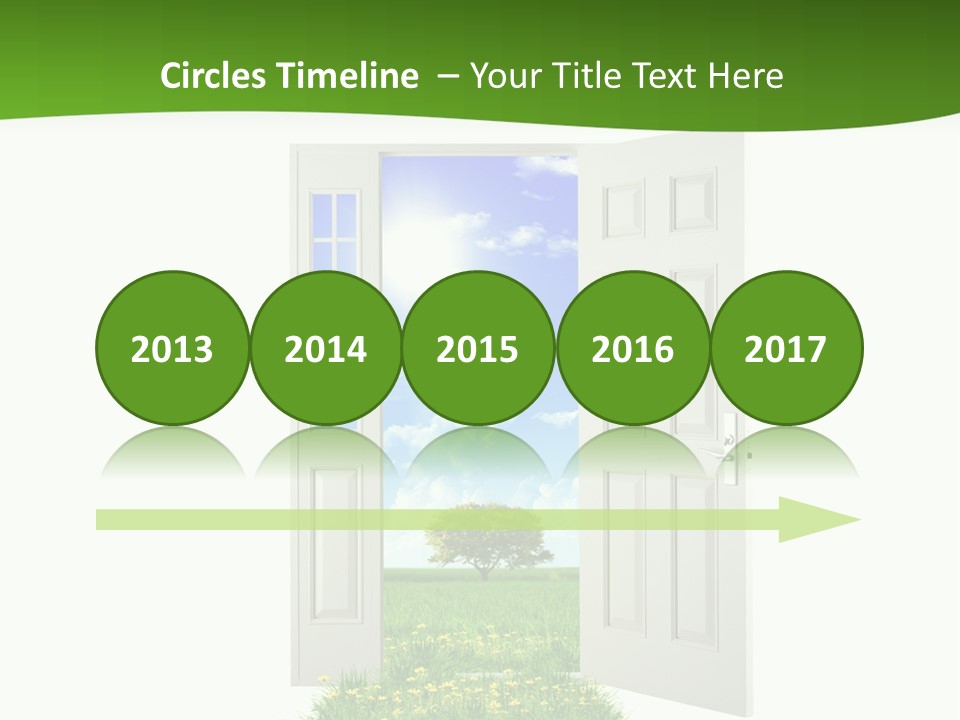 Circles Timeline – Your Title Text Here

2013

2014

2015

2016

2017